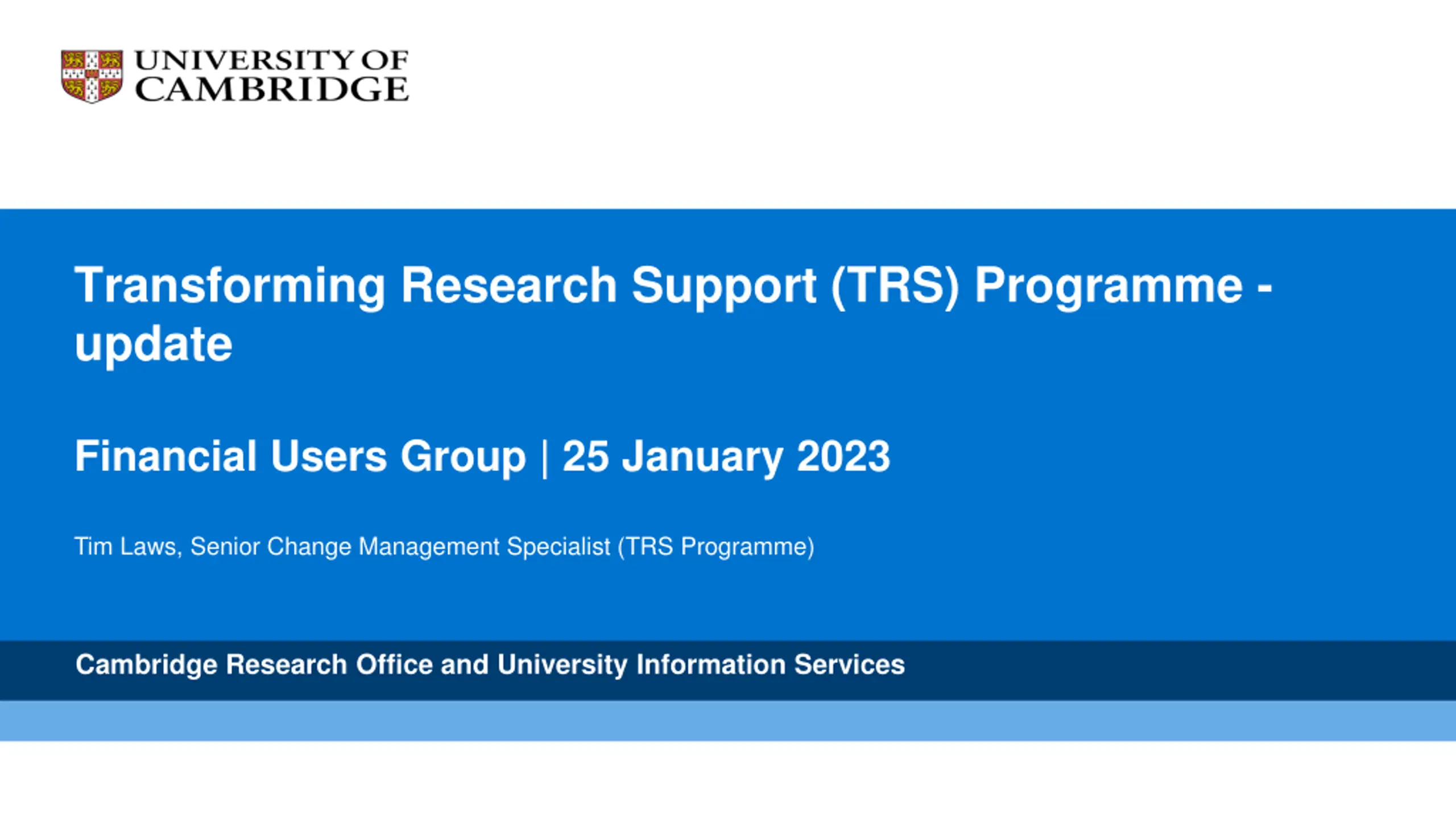 UNIVERSITY OF CAMBRIDGE

Transforming Research Support (TRS) Programme - update

Financial Users Group | 25 January 2023

Tim Laws, Senior Change Management Specialist (TRS Programme)

Cambridge Research Office and University Information Services